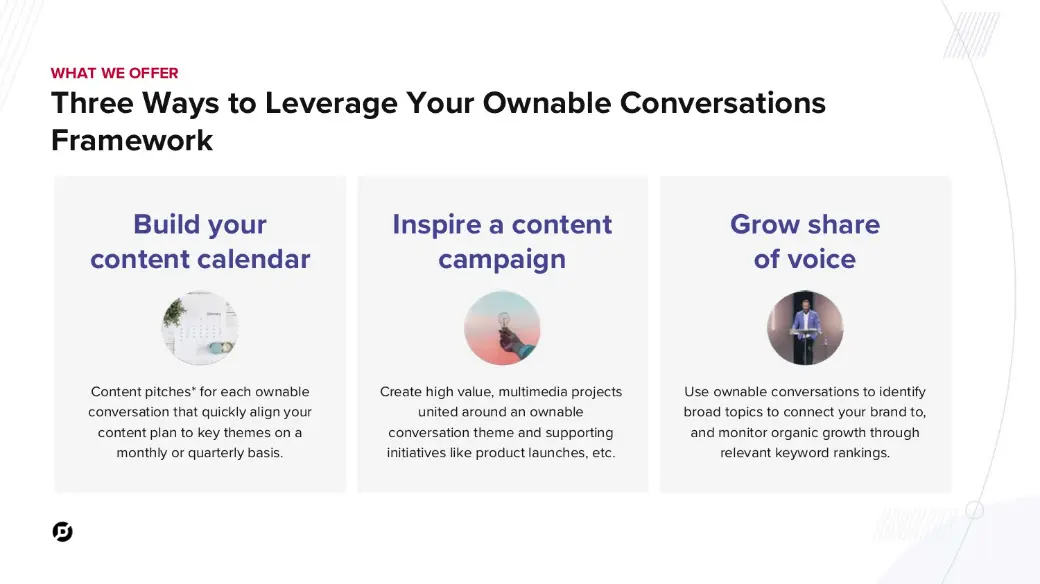 WHAT WE OFFER

Three Ways to Leverage Your Ownable Conversations Framework

Build your content calendar

Content pitches* for each ownable conversation that quickly align your content plan to key themes on a monthly or quarterly basis.

Inspire a content campaign

Create high value, multimedia projects united around an ownable conversation theme and supporting initiatives like product launches, etc.

Grow share of voice

Use ownable conversations to identify broad topics to connect your brand to, and monitor organic growth through relevant keyword rankings.